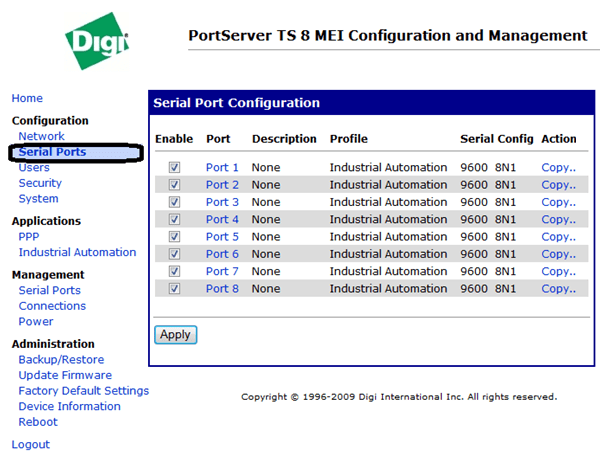 Digi

PortServer TS 8 MEI Configuration and Management

Home

Configuration
Network
Serial Ports
Users
Security
System

Applications
PPP
Industrial Automation

Management
Serial Ports
Connections
Power

Administration
Backup/Restore
Update Firmware
Factory Default Settings
Device Information
Reboot

Logout

Serial Port Configuration

| Enable | Port | Description | Profile | Serial Config | Action |
|---|---|---|---|---|---|
| ☑ | Port 1 | None | Industrial Automation | 9600 8N1 | Copy.. |
| ☑ | Port 2 | None | Industrial Automation | 9600 8N1 | Copy.. |
| ☑ | Port 3 | None | Industrial Automation | 9600 8N1 | Copy.. |
| ☑ | Port 4 | None | Industrial Automation | 9600 8N1 | Copy.. |
| ☑ | Port 5 | None | Industrial Automation | 9600 8N1 | Copy.. |
| ☑ | Port 6 | None | Industrial Automation | 9600 8N1 | Copy.. |
| ☑ | Port 7 | None | Industrial Automation | 9600 8N1 | Copy.. |
| ☑ | Port 8 | None | Industrial Automation | 9600 8N1 | Copy.. |

Apply

Copyright © 1996-2009 Digi International Inc. All rights reserved.